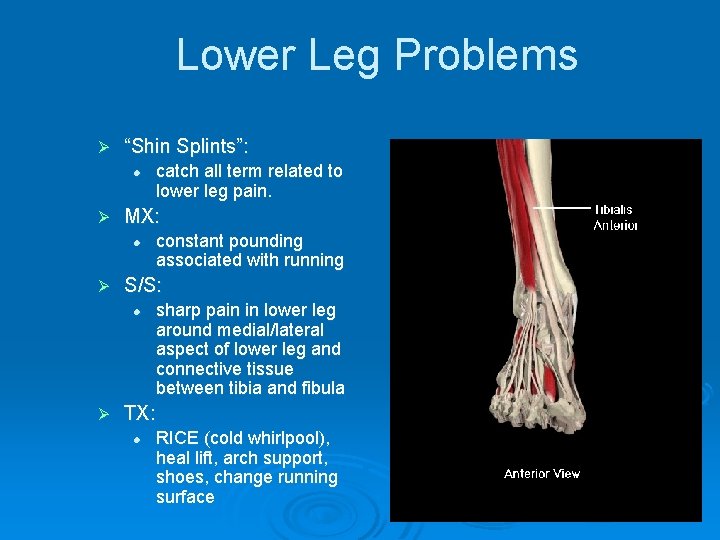 Lower Leg Problems

➢ “Shin Splints”:
• catch all term related to lower leg pain.

➢ MX:
• constant pounding associated with running

➢ S/S:
• sharp pain in lower leg around medial/lateral aspect of lower leg and connective tissue between tibia and fibula

➢ TX:
• RICE (cold whirlpool), heal lift, arch support, shoes, change running surface

Tibialis Anterior

Anterior View